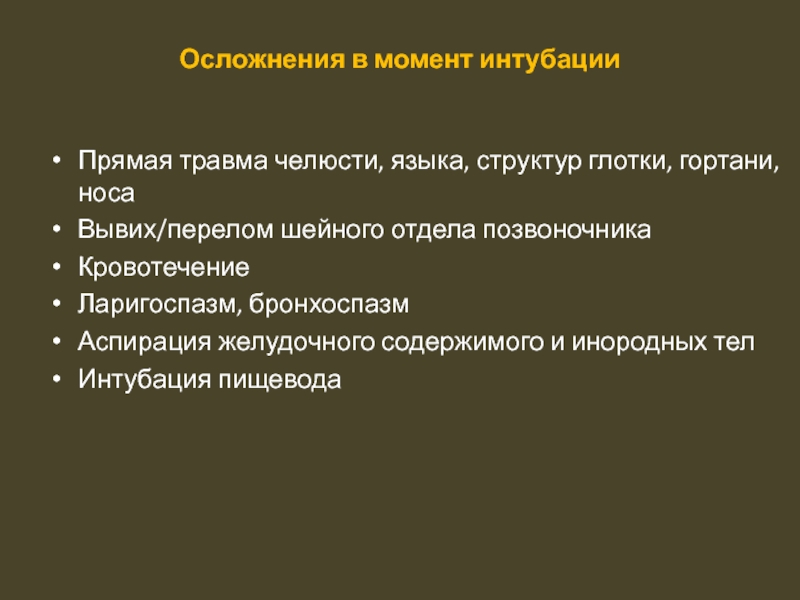 Осложнения в момент интубации

• Прямая травма челюсти, языка, структур глотки, гортани, носа
• Вывих/перелом шейного отдела позвоночника
• Кровотечение
• Ларигоспазм, бронхоспазм
• Аспирация желудочного содержимого и инородных тел
• Интубация пищевода